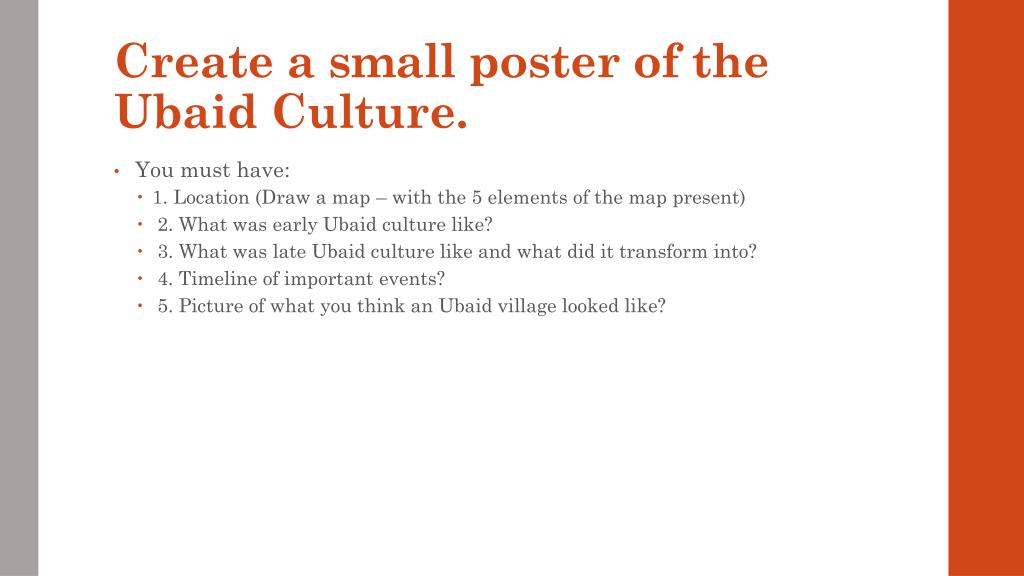 Create a small poster of the Ubaid Culture.

• You must have:
  • 1. Location (Draw a map – with the 5 elements of the map present)
  • 2. What was early Ubaid culture like?
  • 3. What was late Ubaid culture like and what did it transform into?
  • 4. Timeline of important events?
  • 5. Picture of what you think an Ubaid village looked like?